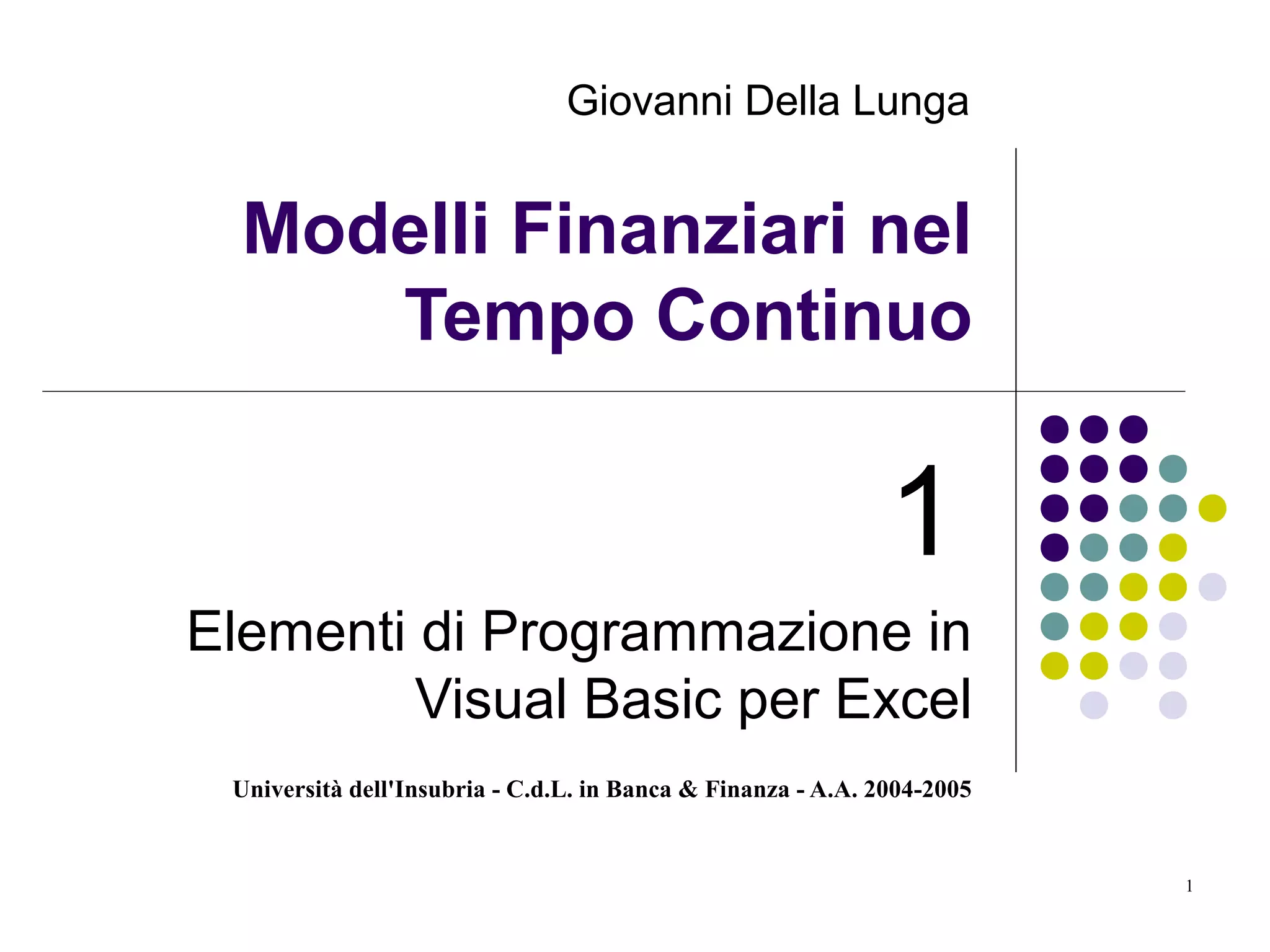 Giovanni Della Lunga

Modelli Finanziari nel Tempo Continuo

1

Elementi di Programmazione in Visual Basic per Excel

Università dell'Insubria - C.d.L. in Banca & Finanza - A.A. 2004-2005

1